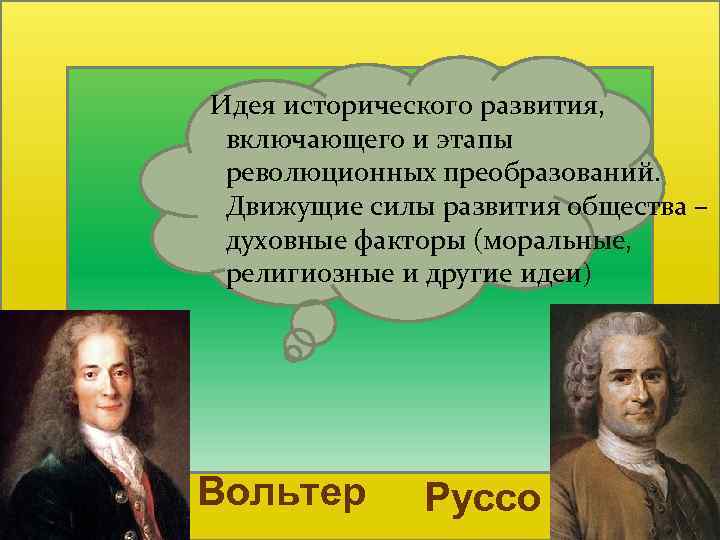 Идея исторического развития, включающего и этапы революционных преобразований. Движущие силы развития общества – духовные факторы (моральные, религиозные и другие идеи)

Вольтер

Руссо